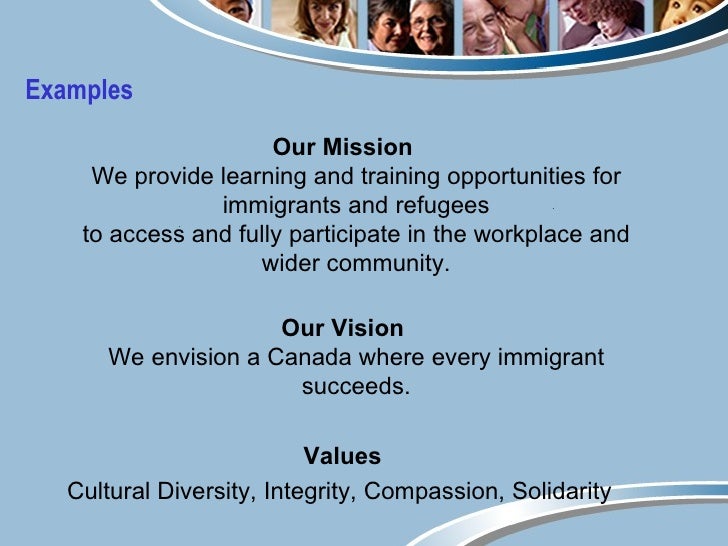 Examples

Our Mission
We provide learning and training opportunities for immigrants and refugees
to access and fully participate in the workplace and wider community.

Our Vision
We envision a Canada where every immigrant succeeds.

Values
Cultural Diversity, Integrity, Compassion, Solidarity